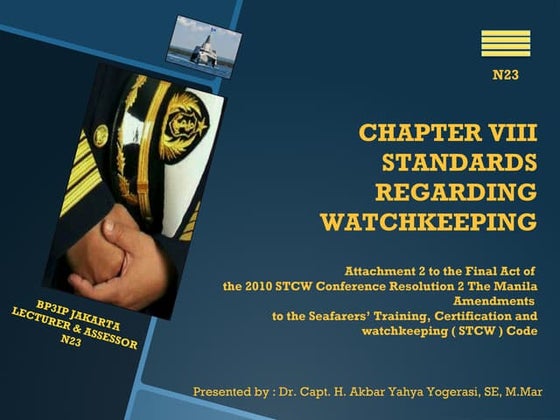 N23

CHAPTER VIII
STANDARDS
REGARDING
WATCHKEEPING

Attachment 2 to the Final Act of the 2010 STCW Conference Resolution 2 The Manila Amendments to the Seafarers' Training, Certification and watchkeeping ( STCW ) Code

BP3IP JAKARTA
LECTURER & ASSESSOR
N23

Presented by : Dr. Capt. H. Akbar Yahya Yogerasi, SE, M.Mar